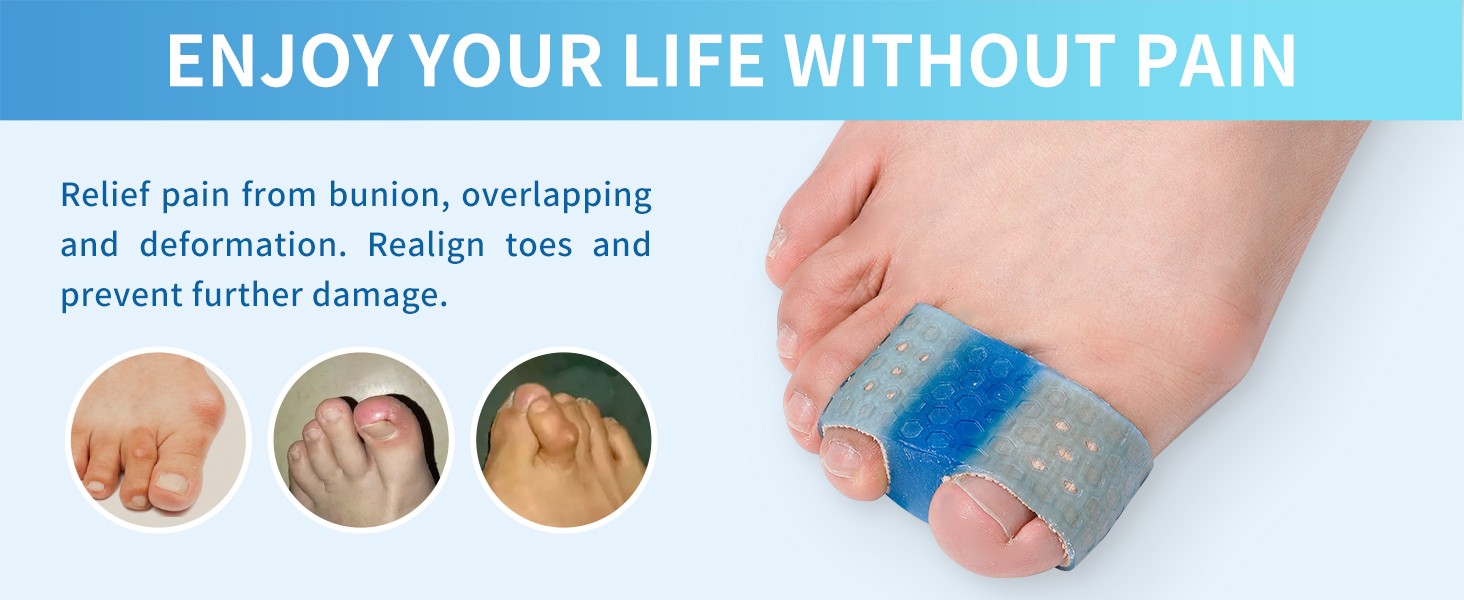 ENJOY YOUR LIFE WITHOUT PAIN

Relief pain from bunion, overlapping and deformation. Realign toes and prevent further damage.